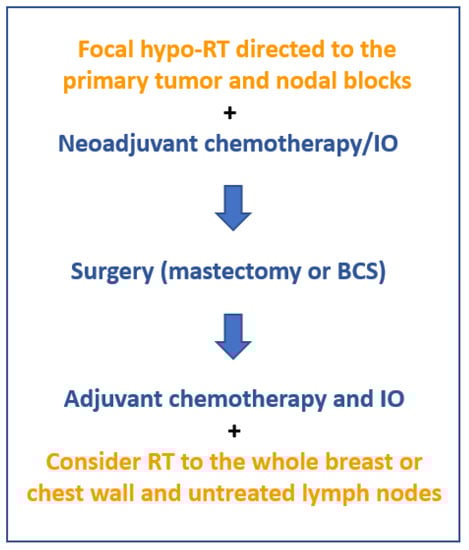 Focal hypo-RT directed to the primary tumor and nodal blocks

+

Neoadjuvant chemotherapy/IO

Surgery (mastectomy or BCS)

Adjuvant chemotherapy and IO

+

Consider RT to the whole breast or chest wall and untreated lymph nodes